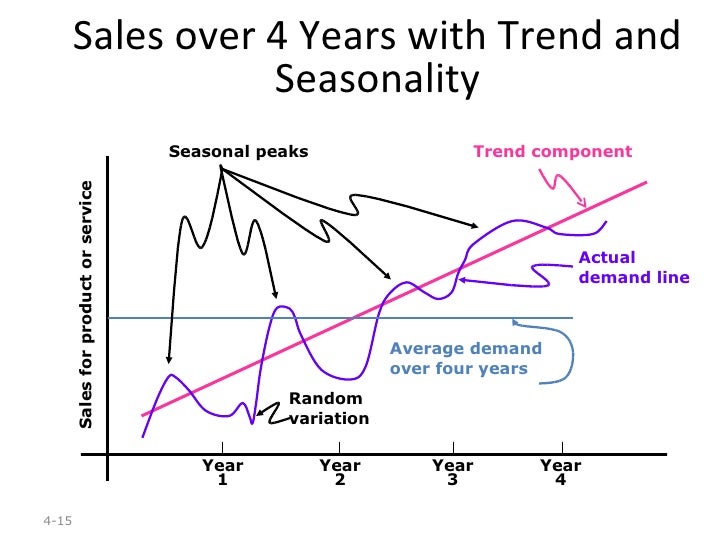 Sales over 4 Years with Trend and Seasonality

Seasonal peaks

Trend component

Sales for product or service

Actual demand line

Average demand over four years

Random variation

Year 1

Year 2

Year 3

Year 4

4-15